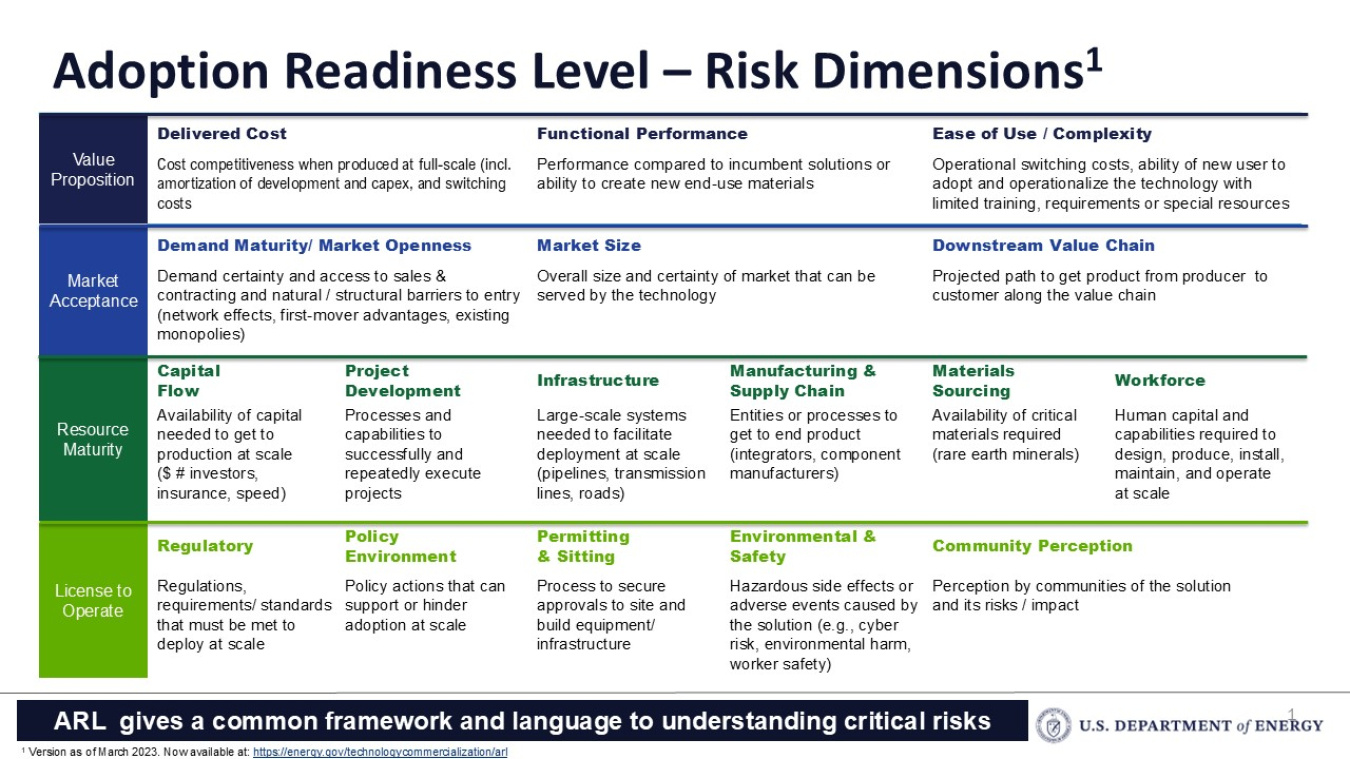 Adoption Readiness Level – Risk Dimensions$^1$

Value Proposition

Delivered Cost
Cost competitiveness when produced at full-scale (incl. amortization of development and capex, and switching costs

Functional Performance
Performance compared to incumbent solutions or ability to create new end-use materials

Ease of Use / Complexity
Operational switching costs, ability of new user to adopt and operationalize the technology with limited training, requirements or special resources

Market Acceptance

Demand Maturity/ Market Openness
Demand certainty and access to sales & contracting and natural / structural barriers to entry (network effects, first-mover advantages, existing monopolies)

Market Size
Overall size and certainty of market that can be served by the technology

Downstream Value Chain
Projected path to get product from producer to customer along the value chain

Resource Maturity

Capital Flow
Availability of capital needed to get to production at scale ($ # investors, insurance, speed)

Project Development
Processes and capabilities to successfully and repeatedly execute projects

Infrastructure
Large-scale systems needed to facilitate deployment at scale (pipelines, transmission lines, roads)

Manufacturing & Supply Chain
Entities or processes to get to end product (integrators, component manufacturers)

Materials Sourcing
Availability of critical materials required (rare earth minerals)

Workforce
Human capital and capabilities required to design, produce, install, maintain, and operate at scale

License to Operate

Regulatory
Regulations, requirements/ standards that must be met to deploy at scale

Policy Environment
Policy actions that can support or hinder adoption at scale

Permitting & Sitting
Process to secure approvals to site and build equipment/ infrastructure

Environmental & Safety
Hazardous side effects or adverse events caused by the solution (e.g., cyber risk, environmental harm, worker safety)

Community Perception
Perception by communities of the solution and its risks / impact

ARL gives a common framework and language to understanding critical risks

U.S. DEPARTMENT of ENERGY

1

$^1$ Version as of March 2023. Now available at: https://energy.gov/technologycommercialization/arl